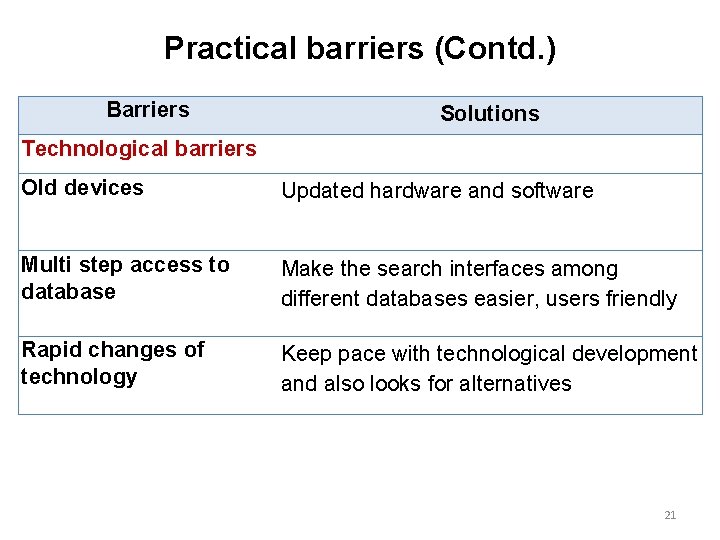 Practical barriers (Contd.)

| Barriers | Solutions |
|---|---|
| Technological barriers | |
| Old devices | Updated hardware and software |
| Multi step access to database | Make the search interfaces among different databases easier, users friendly |
| Rapid changes of technology | Keep pace with technological development and also looks for alternatives |

21